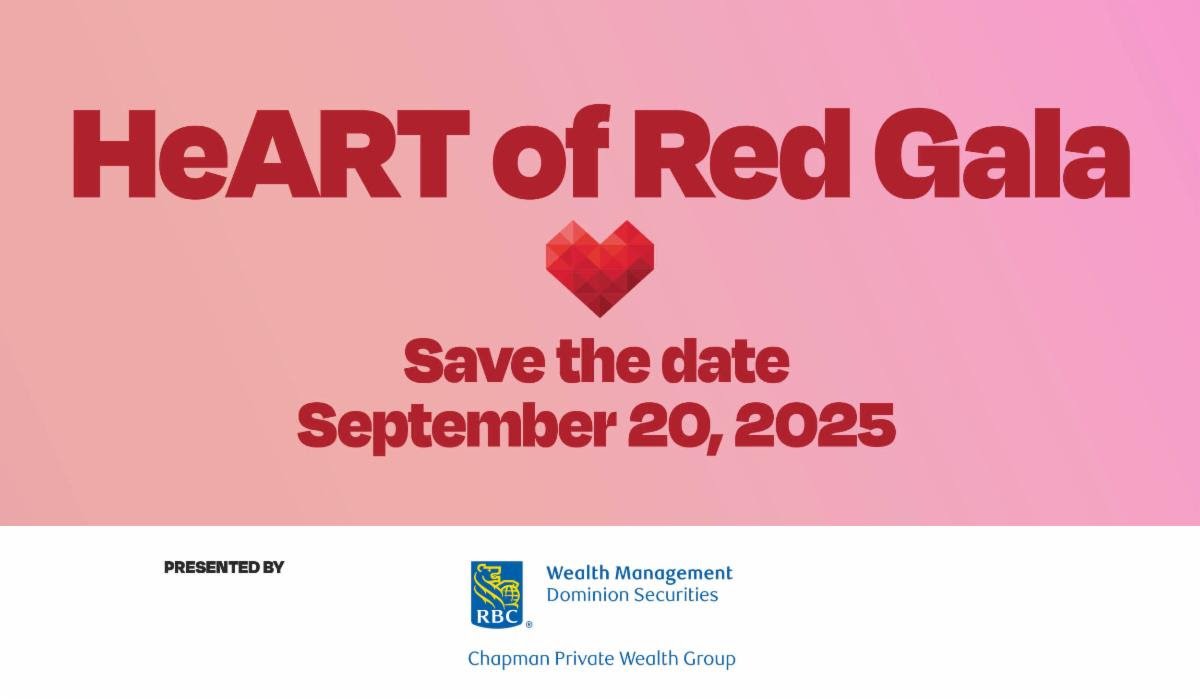 HeART of Red Gala

Save the date
September 20, 2025

PRESENTED BY

RBC®

Wealth Management
Dominion Securities

Chapman Private Wealth Group